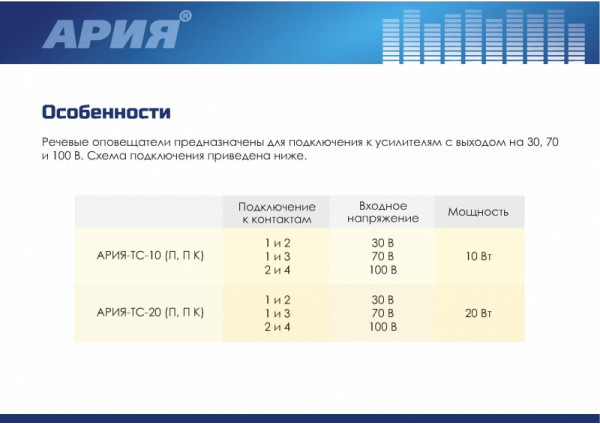 АРИЯ®

Особенности

Речевые оповещатели предназначены для подключения к усилителям с выходом на 30, 70 и 100 В. Схема подключения приведена ниже.

| | Подключение к контактам | Входное напряжение | Мощность |
|---|---|---|---|
| АРИЯ-ТС-10 (П, П К) | 1 и 2<br>1 и 3<br>2 и 4 | 30 В<br>70 В<br>100 В | 10 Вт |
| АРИЯ-ТС-20 (П, П К) | 1 и 2<br>1 и 3<br>2 и 4 | 30 В<br>70 В<br>100 В | 20 Вт |